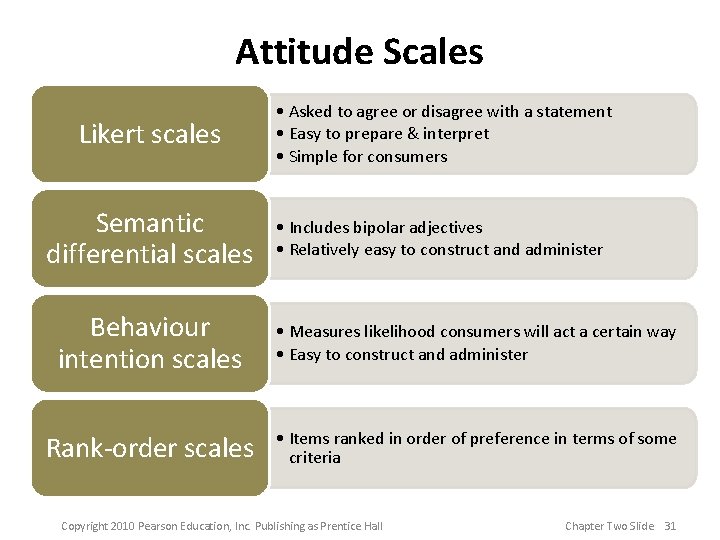 Attitude Scales

Likert scales

• Asked to agree or disagree with a statement
• Easy to prepare & interpret
• Simple for consumers

Semantic differential scales

• Includes bipolar adjectives
• Relatively easy to construct and administer

Behaviour intention scales

• Measures likelihood consumers will act a certain way
• Easy to construct and administer

Rank-order scales

• Items ranked in order of preference in terms of some criteria

Copyright 2010 Pearson Education, Inc. Publishing as Prentice Hall

Chapter Two Slide 31